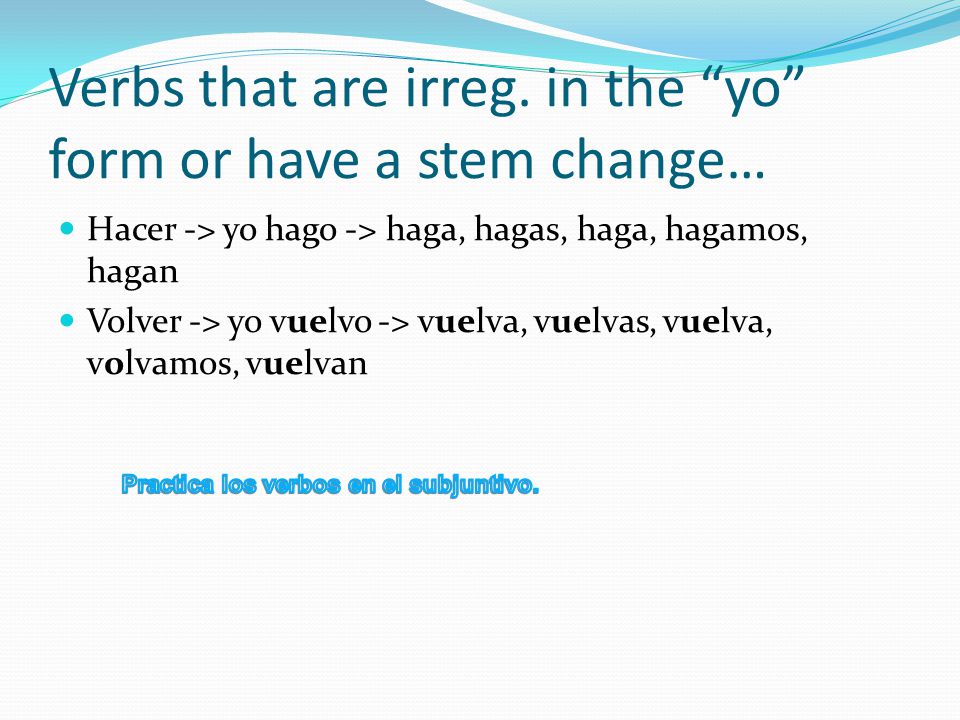 Verbs that are irreg. in the “yo” form or have a stem change…

Hacer -> yo hago -> haga, hagas, haga, hagamos, hagan

Volver -> yo vuelvo -> vuelva, vuelvas, vuelva, volvamos, vuelvan

Practica los verbos en el subjuntivo.